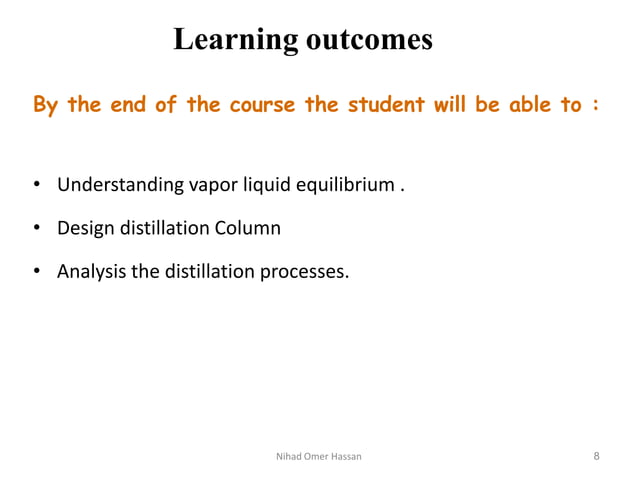 Learning outcomes

By the end of the course the student will be able to :

• Understanding vapor liquid equilibrium .

• Design distillation Column

• Analysis the distillation processes.

Nihad Omer Hassan

8